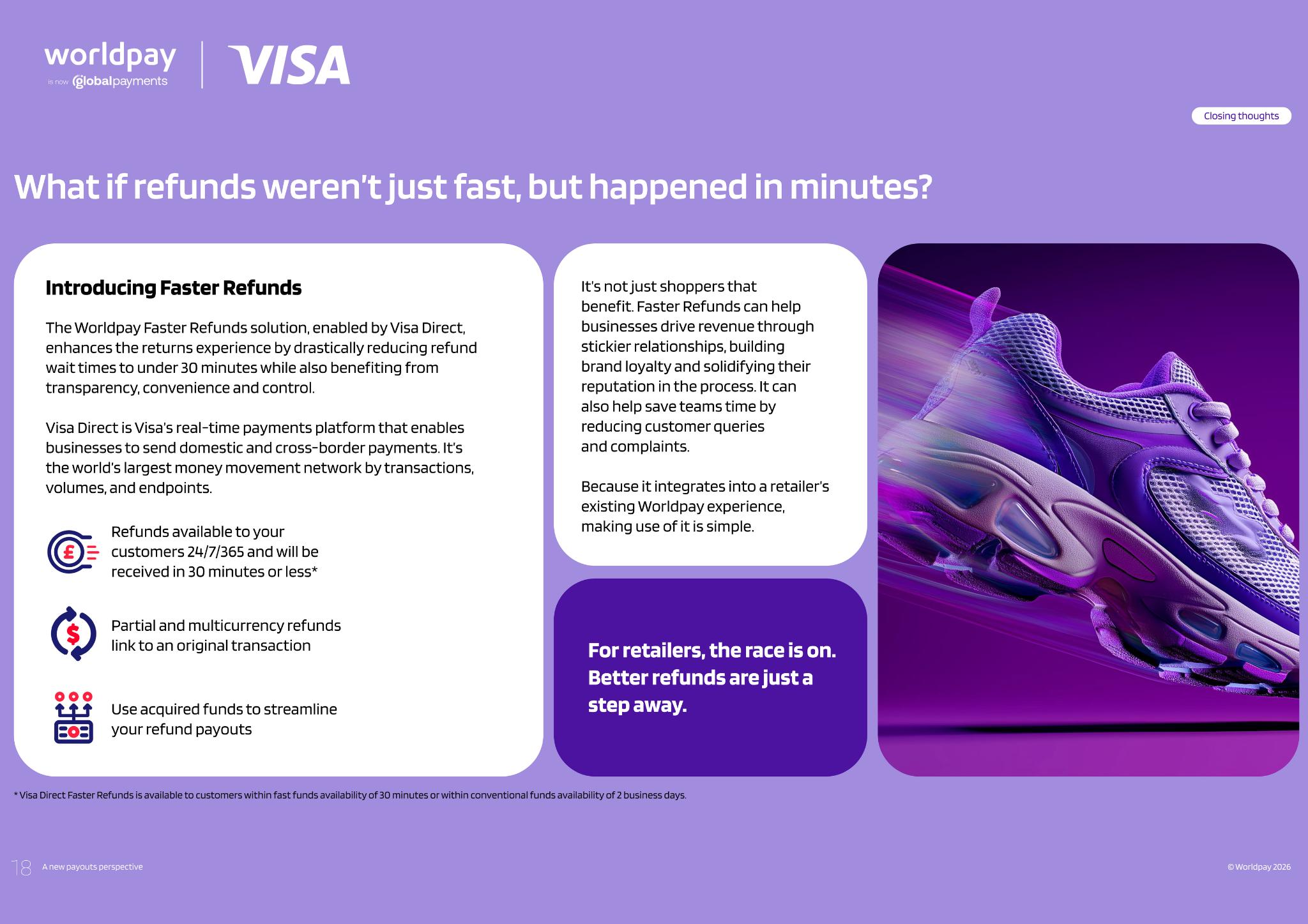 worldpay
is now globalpayments
VISA

Closing thoughts

What if refunds weren't just fast, but happened in minutes?

Introducing Faster Refunds

The Worldpay Faster Refunds solution, enabled by Visa Direct, enhances the returns experience by drastically reducing refund wait times to under 30 minutes while also benefiting from transparency, convenience and control.

Visa Direct is Visa's real-time payments platform that enables businesses to send domestic and cross-border payments. It's the world's largest money movement network by transactions, volumes, and endpoints.

Refunds available to your customers 24/7/365 and will be received in 30 minutes or less*

Partial and multicurrency refunds link to an original transaction

Use acquired funds to streamline your refund payouts

It's not just shoppers that benefit. Faster Refunds can help businesses drive revenue through stickier relationships, building brand loyalty and solidifying their reputation in the process. It can also help save teams time by reducing customer queries and complaints.

Because it integrates into a retailer's existing Worldpay experience, making use of it is simple.

For retailers, the race is on. Better refunds are just a step away.

* Visa Direct Faster Refunds is available to customers within fast funds availability of 30 minutes or within conventional funds availability of 2 business days.

18 A new payouts perspective

© Worldpay 2026